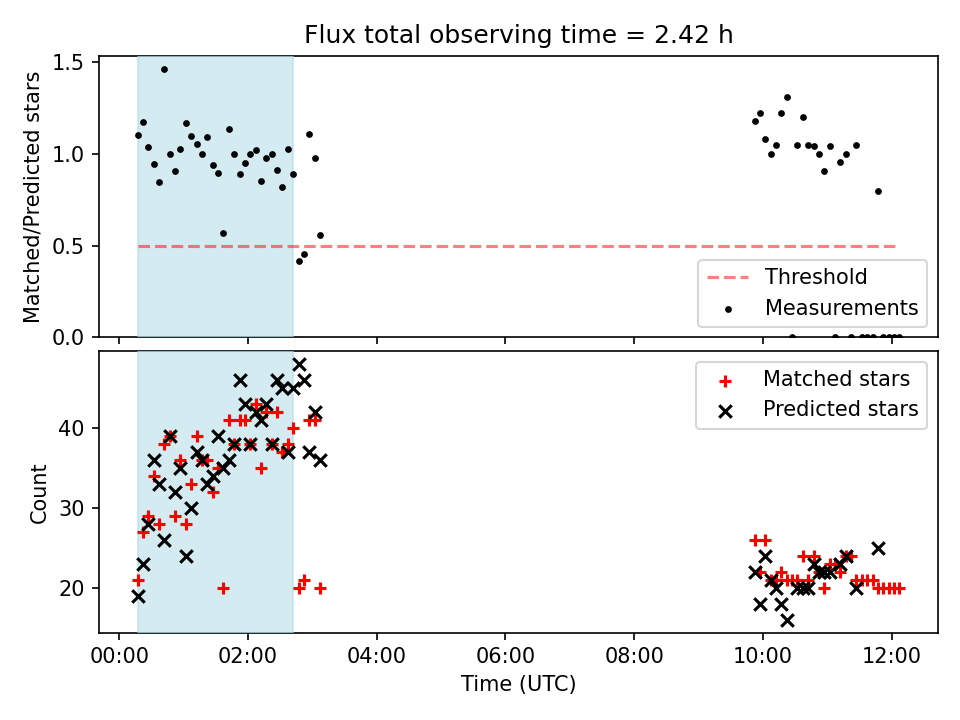 Flux total observing time = 2.42 h

Matched/Predicted stars

1.5
1.0
0.5
0.0

Threshold
Measurements

Count

40
30
20

Matched stars
Predicted stars

00:00 02:00 04:00 06:00 08:00 10:00 12:00

Time (UTC)